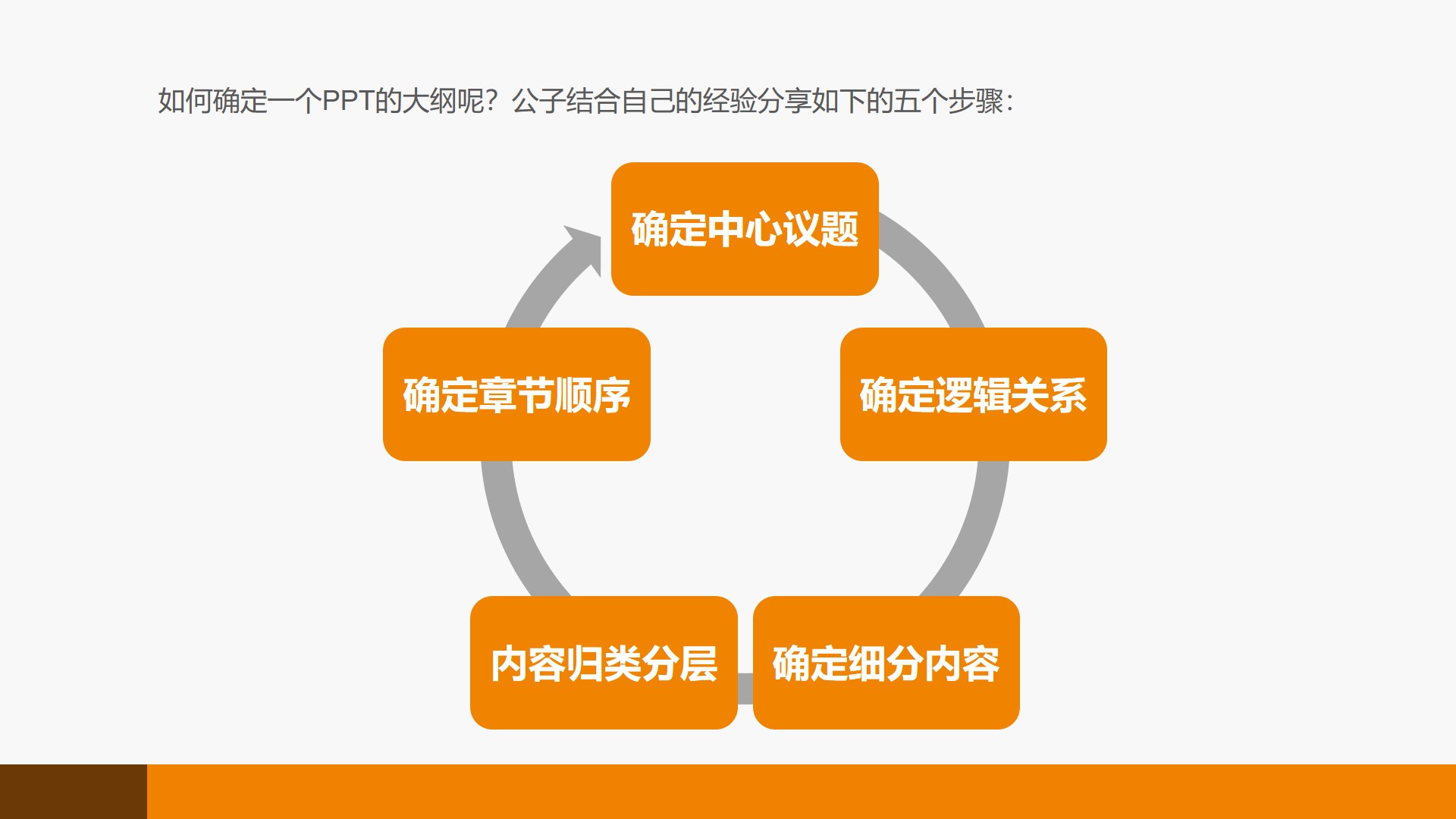 如何确定一个PPT的大纲呢？公子结合自己的经验分享如下的五个步骤：

确定中心议题

确定逻辑关系

确定细分内容

内容归类分层

确定章节顺序